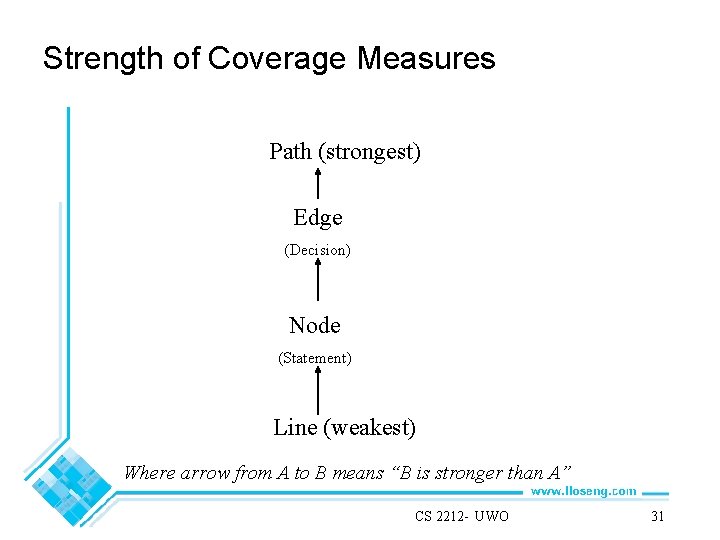 Strength of Coverage Measures

Path (strongest)

Edge

(Decision)

Node

(Statement)

Line (weakest)

Where arrow from A to B means “B is stronger than A”

www.lloseng.com

CS 2212- UWO

31